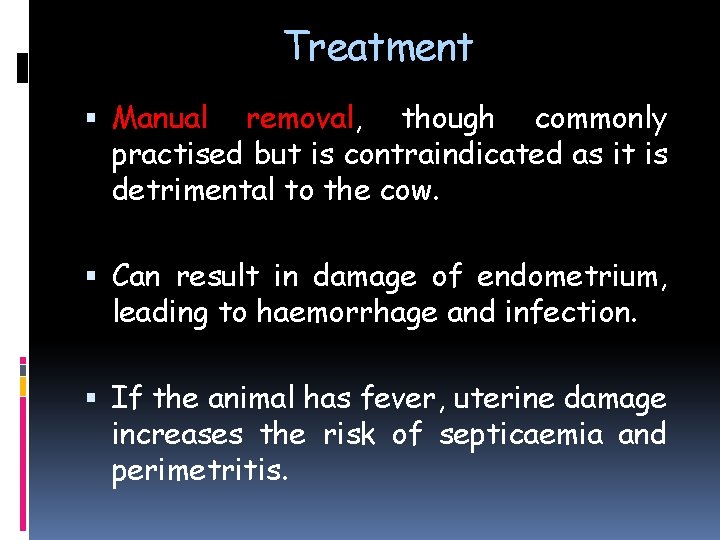 Treatment

▪ Manual removal, though commonly practised but is contraindicated as it is detrimental to the cow.

▪ Can result in damage of endometrium, leading to haemorrhage and infection.

▪ If the animal has fever, uterine damage increases the risk of septicaemia and perimetritis.